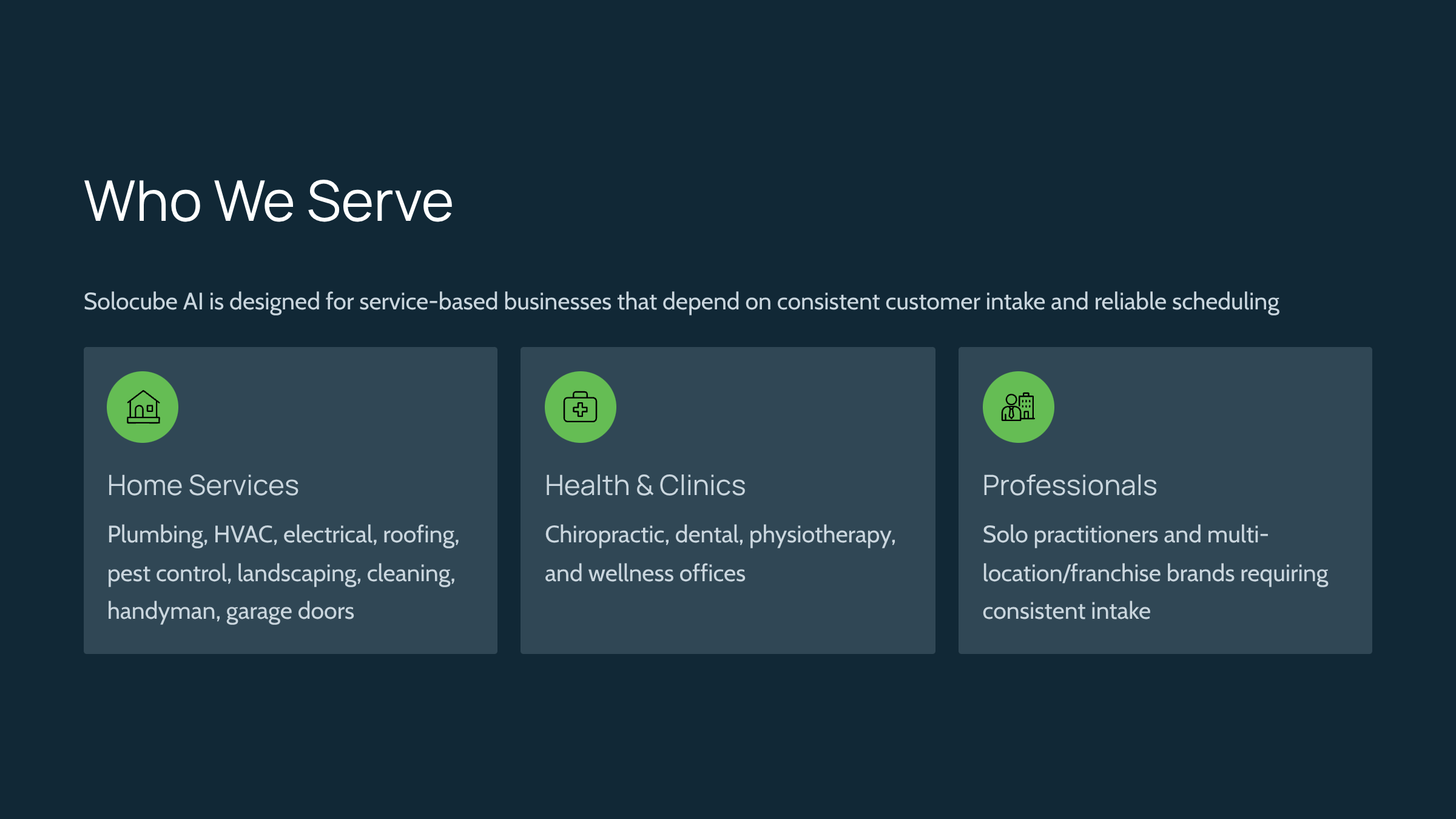 Who We Serve

Solocube AI is designed for service-based businesses that depend on consistent customer intake and reliable scheduling

Home Services

Plumbing, HVAC, electrical, roofing, pest control, landscaping, cleaning, handyman, garage doors

Health & Clinics

Chiropractic, dental, physiotherapy, and wellness offices

Professionals

Solo practitioners and multi-location/franchise brands requiring consistent intake